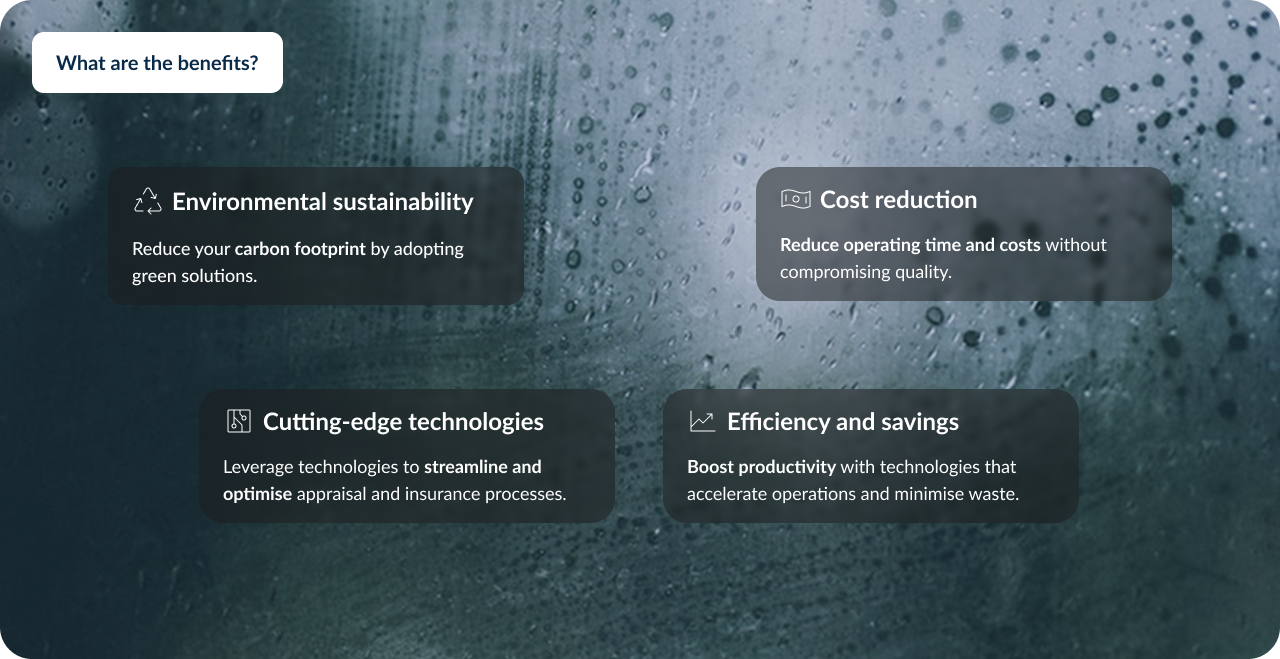 What are the benefits?

Environmental sustainability

Reduce your carbon footprint by adopting green solutions.

Cost reduction

Reduce operating time and costs without compromising quality.

Cutting-edge technologies

Leverage technologies to streamline and optimise appraisal and insurance processes.

Efficiency and savings

Boost productivity with technologies that accelerate operations and minimise waste.